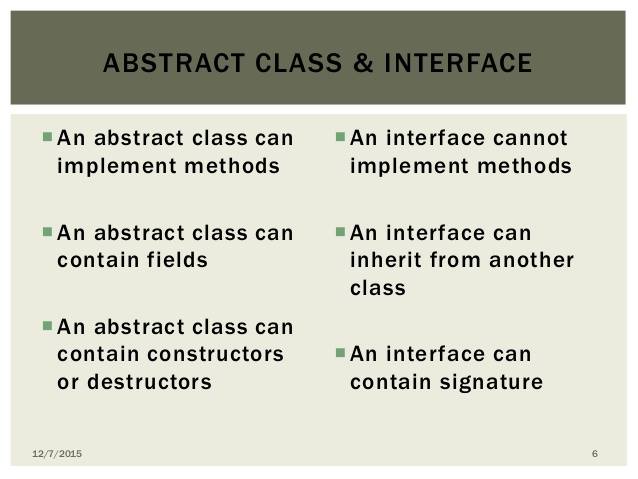 ABSTRACT CLASS & INTERFACE

An abstract class can implement methods

An abstract class can contain fields

An abstract class can contain constructors or destructors

An interface cannot implement methods

An interface can inherit from another class

An interface can contain signature

12/7/2015

6